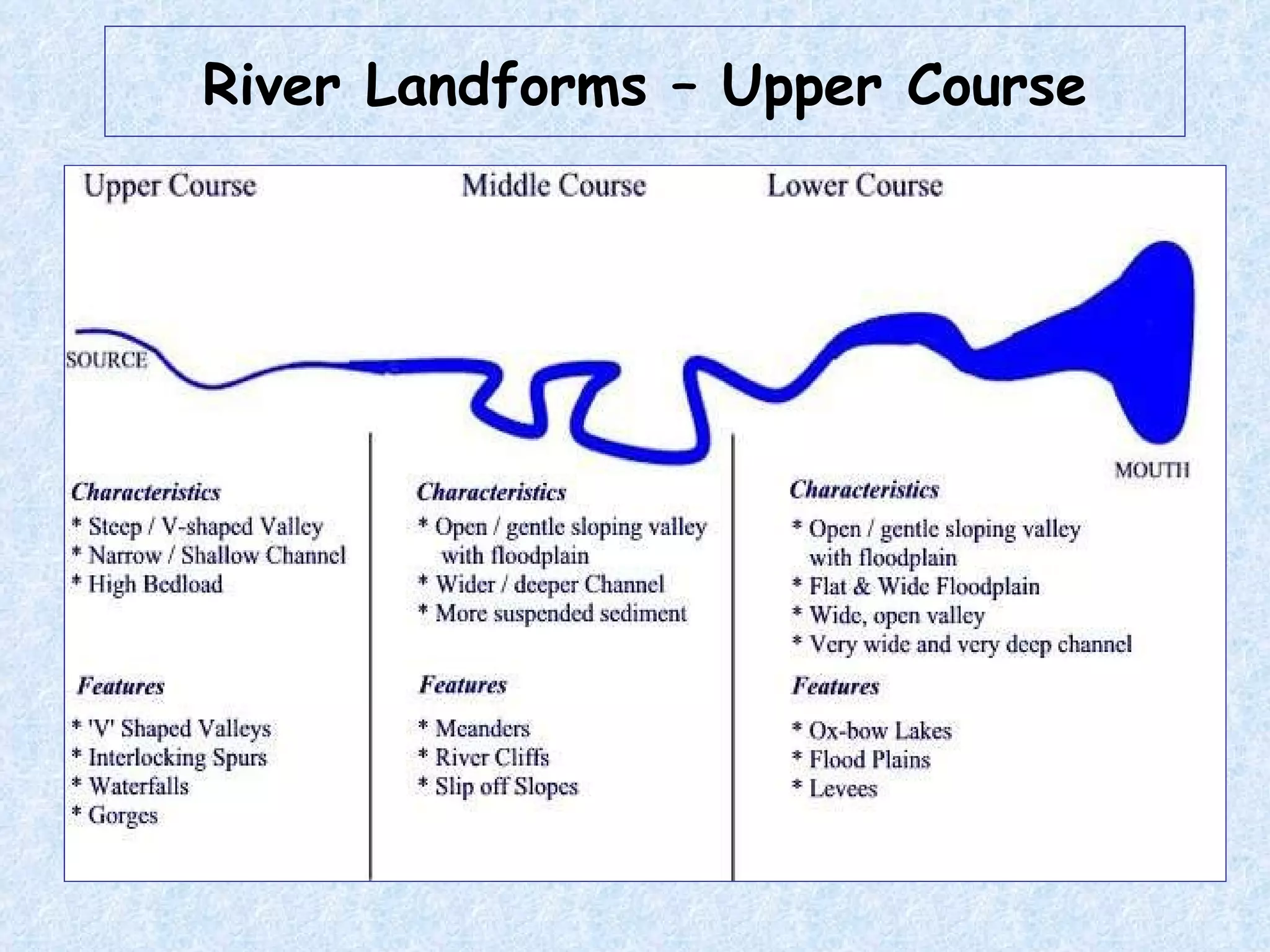 River Landforms – Upper Course

Upper Course

Middle Course

Lower Course

SOURCE

MOUTH

Characteristics
* Steep / V-shaped Valley
* Narrow / Shallow Channel
* High Bedload

Features
* 'V' Shaped Valleys
* Interlocking Spurs
* Waterfalls
* Gorges

Characteristics
* Open / gentle sloping valley with floodplain
* Wider / deeper Channel
* More suspended sediment

Features
* Meanders
* River Cliffs
* Slip off Slopes

Characteristics
* Open / gentle sloping valley with floodplain
* Flat & Wide Floodplain
* Wide, open valley
* Very wide and very deep channel

Features
* Ox-bow Lakes
* Flood Plains
* Levees